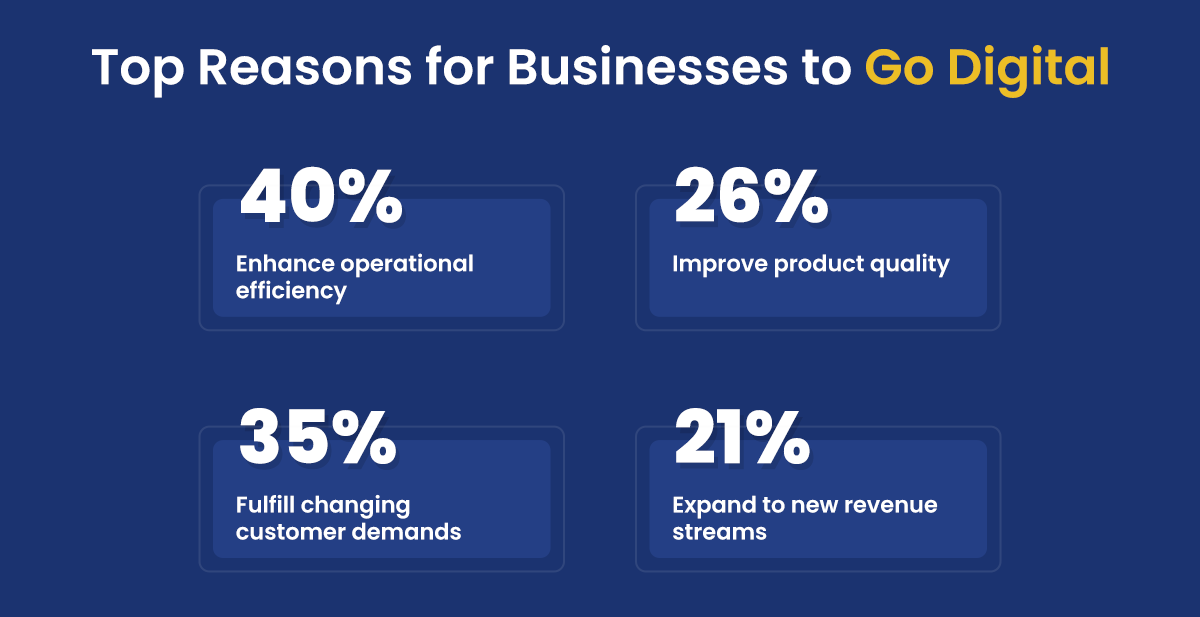 Top Reasons for Businesses to Go Digital

40%
Enhance operational efficiency

26%
Improve product quality

35%
Fulfill changing customer demands

21%
Expand to new revenue streams